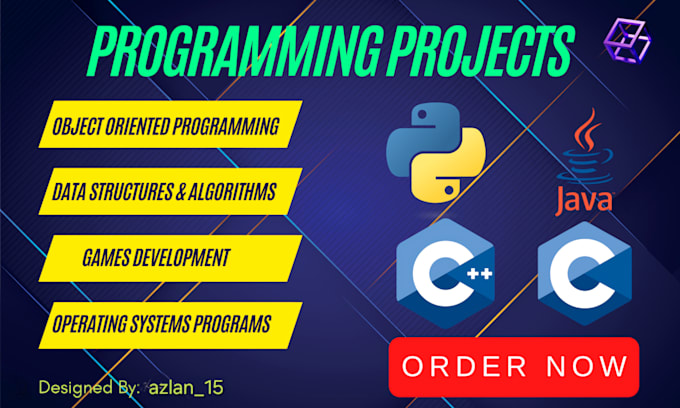 PROGRAMMING PROJECTS

OBJECT ORIENTED PROGRAMMING

DATA STRUCTURES & ALGORITHMS

GAMES DEVELOPMENT

OPERATING SYSTEMS PROGRAMS

Java

C++

C

ORDER NOW

Designed By: azlan_15